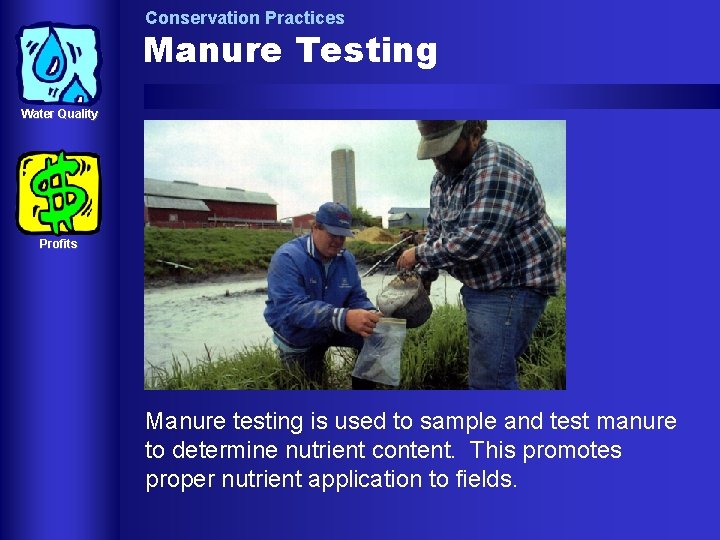 Water Quality

Profits

Conservation Practices

Manure Testing

Manure testing is used to sample and test manure to determine nutrient content. This promotes proper nutrient application to fields.